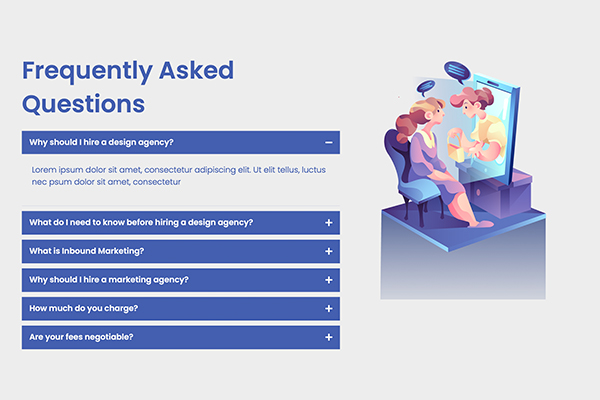 Frequently Asked Questions

Why should I hire a design agency? −

Lorem ipsum dolor sit amet, consectetur adipiscing elit. Ut elit tellus, luctus nec psum dolor sit amet, consectetur

What do I need to know before hiring a design agency? +

What is Inbound Marketing? +

Why should I hire a marketing agency? +

How much do you charge? +

Are your fees negotiable? +